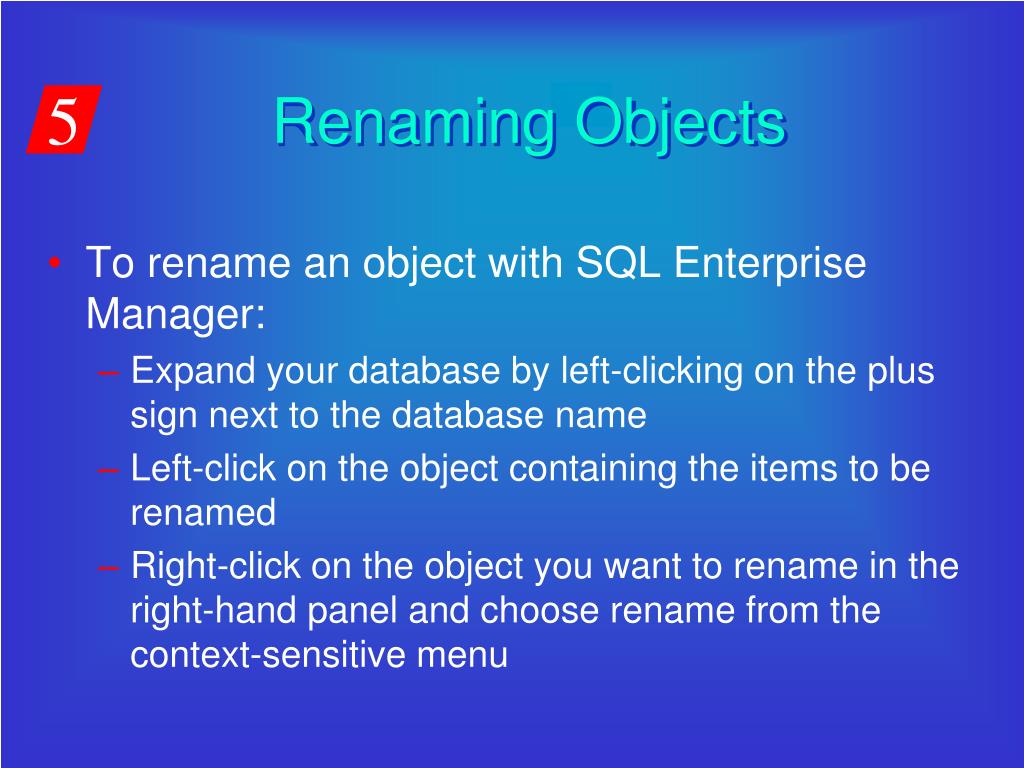 5

Renaming Objects

• To rename an object with SQL Enterprise Manager:
– Expand your database by left-clicking on the plus sign next to the database name
– Left-click on the object containing the items to be renamed
– Right-click on the object you want to rename in the right-hand panel and choose rename from the context-sensitive menu